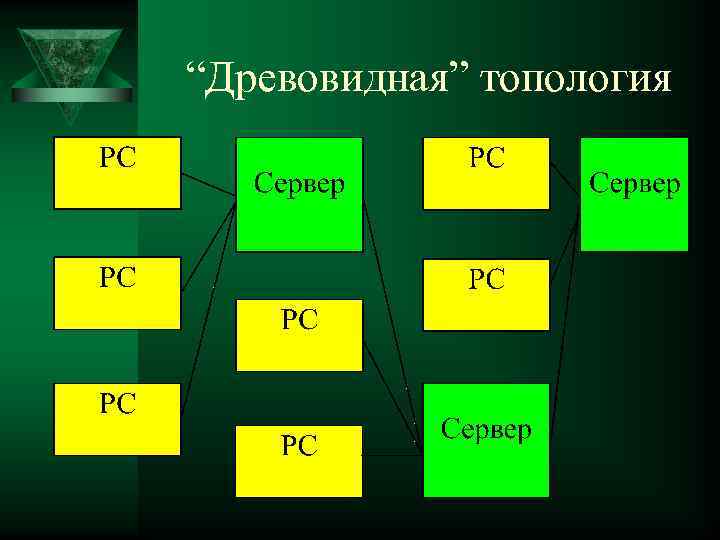 “Древовидная” топология

PC

Сервер

PC

Сервер

PC

PC

PC

PC

PC

Сервер